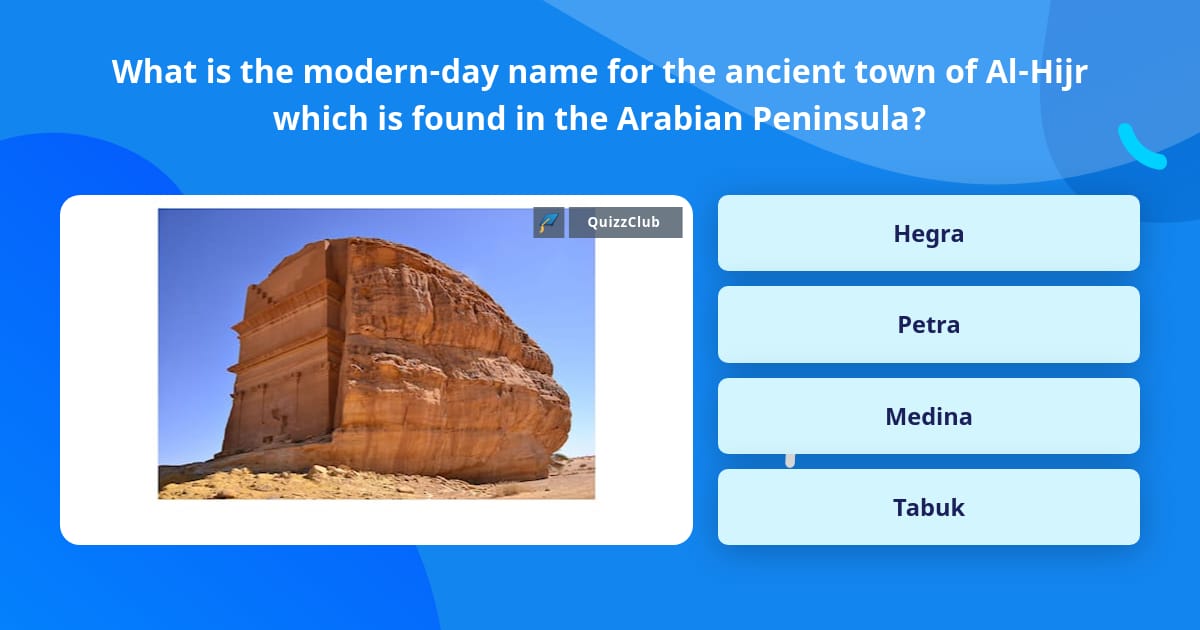 What is the modern-day name for the ancient town of Al-Hijr which is found in the Arabian Peninsula?

QuizzClub

Hegra

Petra

Medina

Tabuk